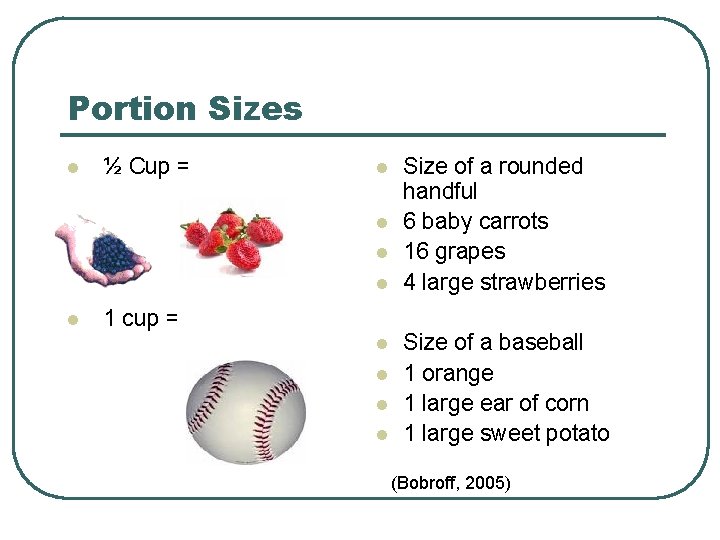 Portion Sizes

• ½ Cup =

• 1 cup =

• Size of a rounded handful
• 6 baby carrots
• 16 grapes
• 4 large strawberries

• Size of a baseball
• 1 orange
• 1 large ear of corn
• 1 large sweet potato

(Bobroff, 2005)